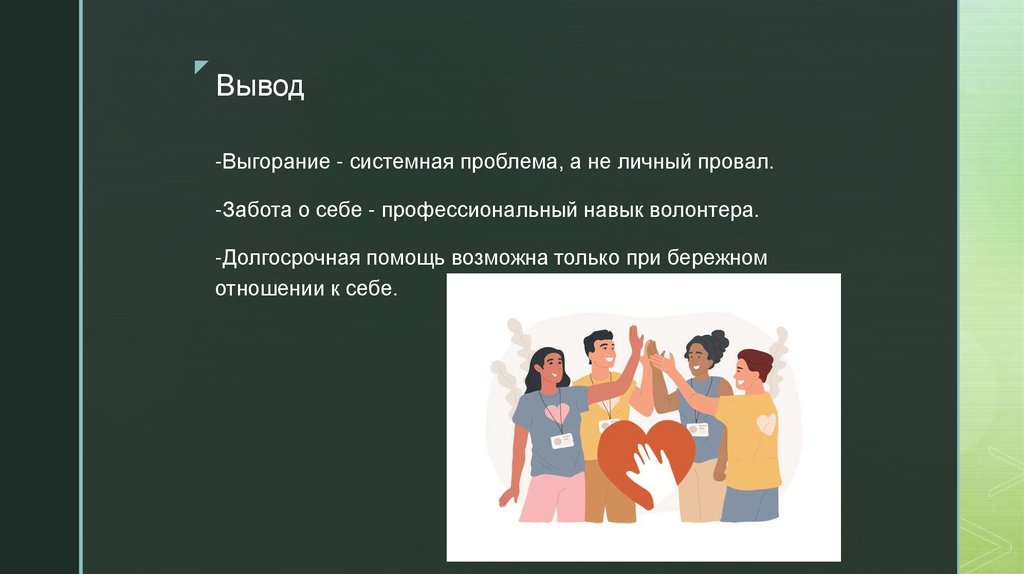 Вывод

-Выгорание - системная проблема, а не личный провал.

-Забота о себе - профессиональный навык волонтера.

-Долгосрочная помощь возможна только при бережном отношении к себе.